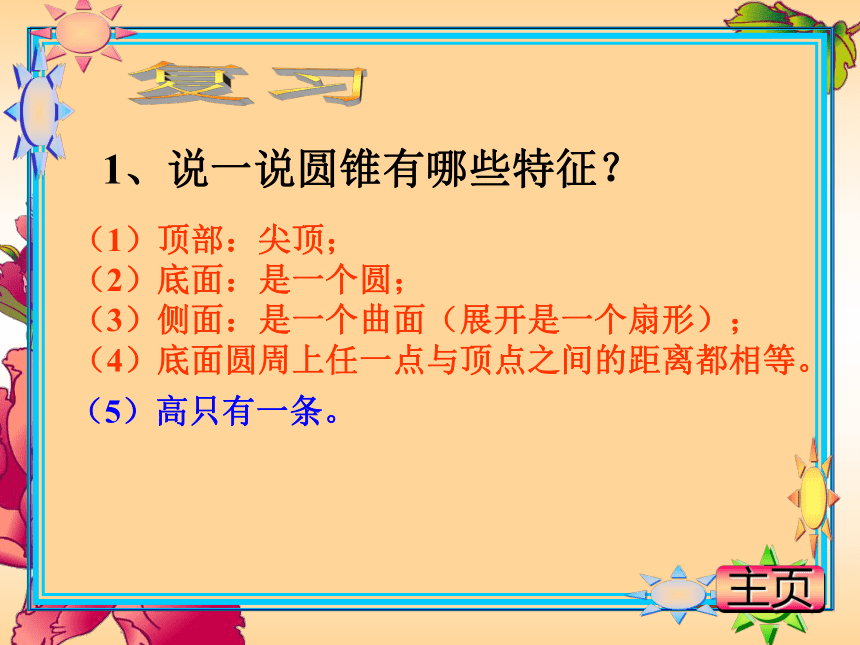 复习

1、说一说圆锥有哪些特征？

（1）顶部：尖顶；
（2）底面：是一个圆；
（3）侧面：是一个曲面（展开是一个扇形）；
（4）底面圆周上任一点与顶点之间的距离都相等。
（5）高只有一条。

主页